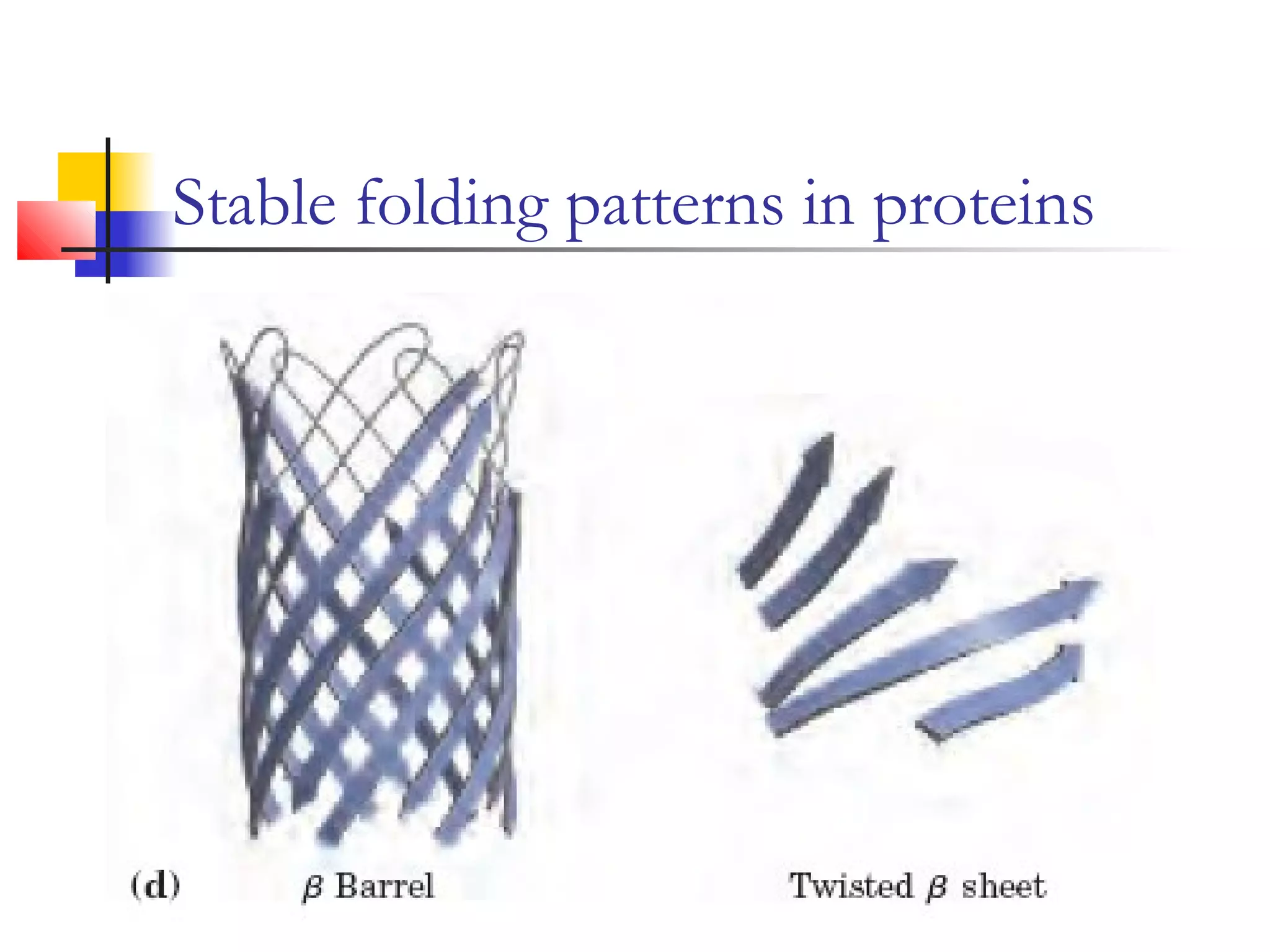 Stable folding patterns in proteins

(d) $\beta$ Barrel

Twisted $\beta$ sheet